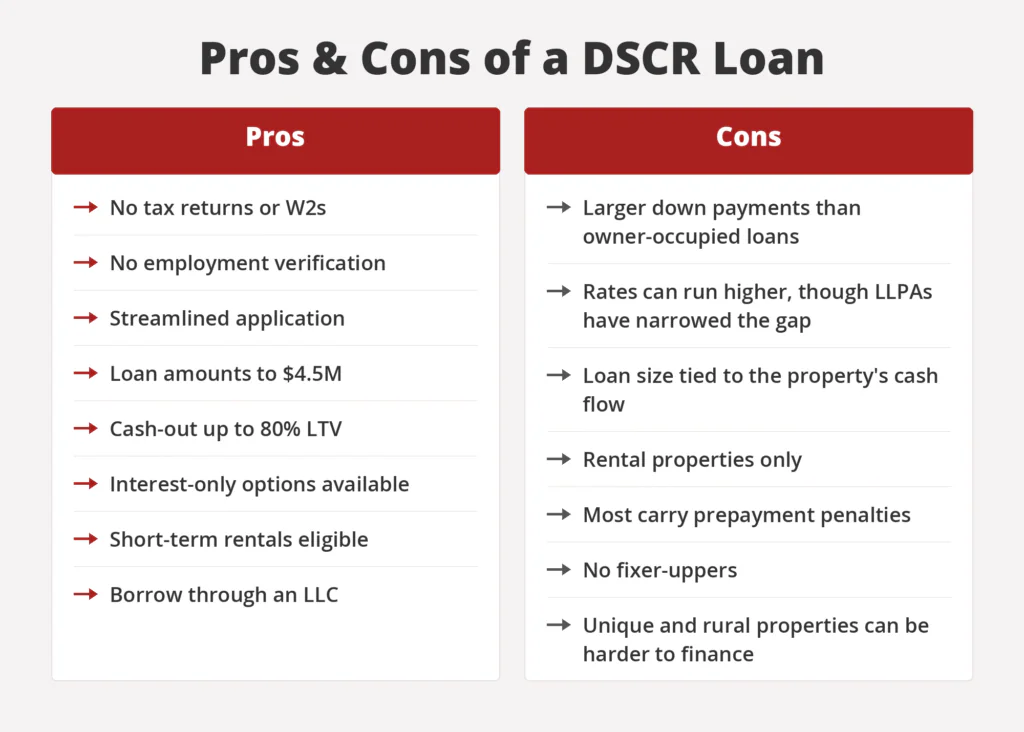 Pros & Cons of a DSCR Loan

Pros

→ No tax returns or W2s

→ No employment verification

→ Streamlined application

→ Loan amounts to $4.5M

→ Cash-out up to 80% LTV

→ Interest-only options available

→ Short-term rentals eligible

→ Borrow through an LLC

Cons

→ Larger down payments than owner-occupied loans

→ Rates can run higher, though LLPAs have narrowed the gap

→ Loan size tied to the property's cash flow

→ Rental properties only

→ Most carry prepayment penalties

→ No fixer-uppers

→ Unique and rural properties can be harder to finance